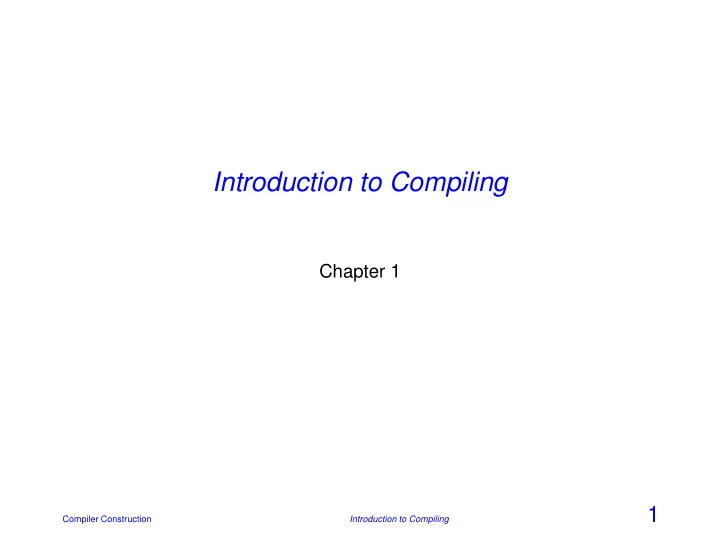 Introduction to Compiling

Chapter 1

Compiler Construction

Introduction to Compiling

1